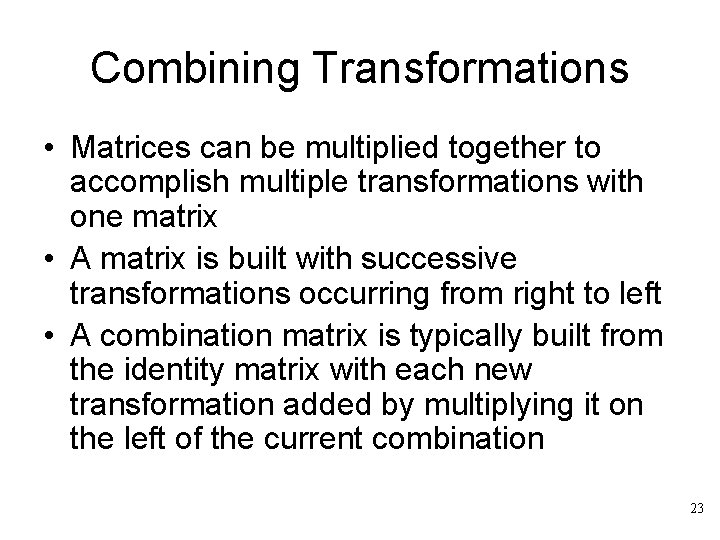 Combining Transformations

• Matrices can be multiplied together to accomplish multiple transformations with one matrix
• A matrix is built with successive transformations occurring from right to left
• A combination matrix is typically built from the identity matrix with each new transformation added by multiplying it on the left of the current combination

23